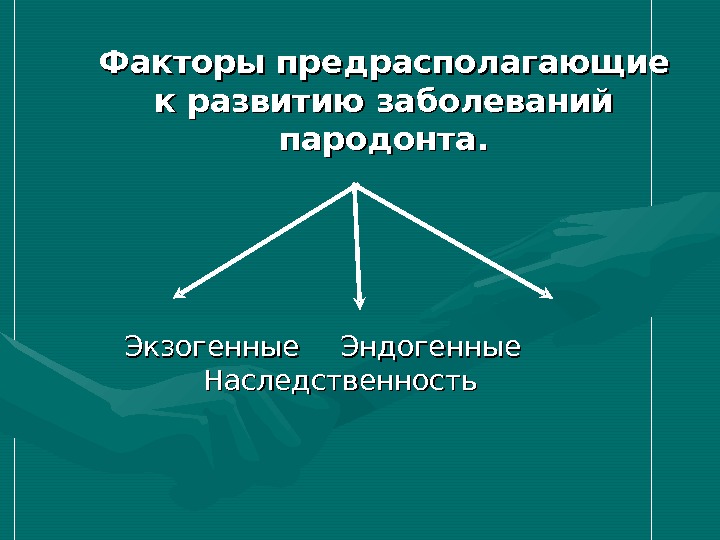 Факторы предрасполагающие к развитию заболеваний пародонта.

Экзогенные Эндогенные
Наследственность